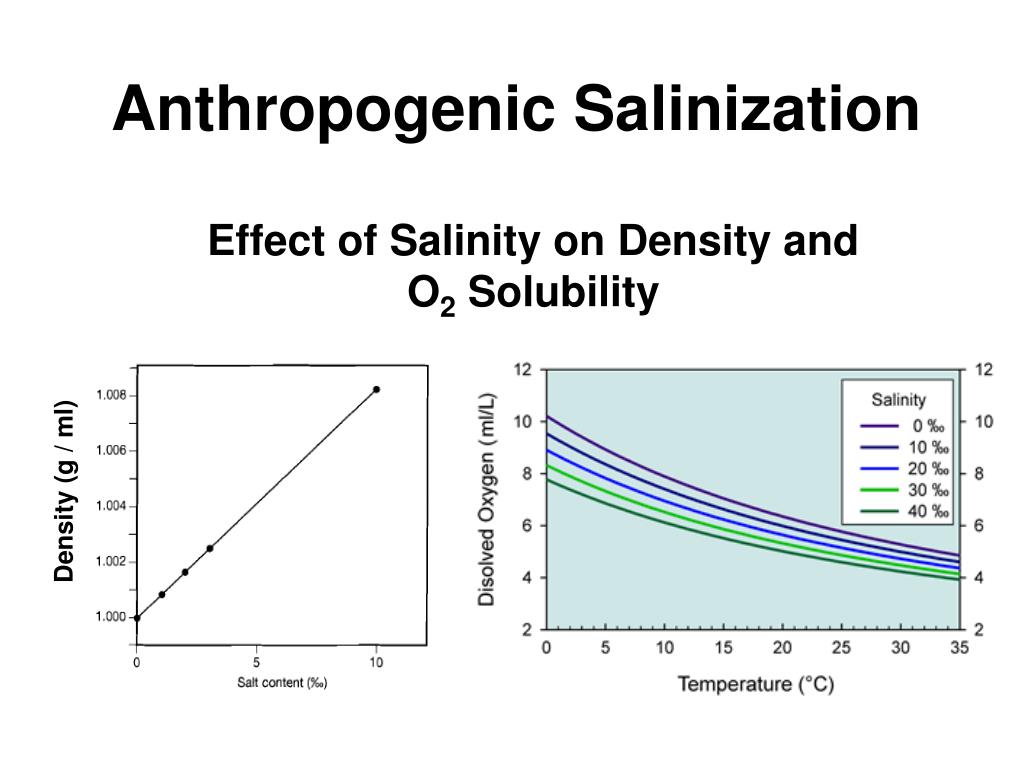 Anthropogenic Salinization

Effect of Salinity on Density and $O_2$ Solubility

Density (g / ml)

1.008
1.006
1.004
1.002
1.000

0
5
10

Salt content (‰)

Disolved Oxygen (ml/L)

12
10
8
6
4
2

0
5
10
15
20
25
30
35

Temperature (°C)

12
10
8
6
4
2

Salinity
0 ‰
10 ‰
20 ‰
30 ‰
40 ‰